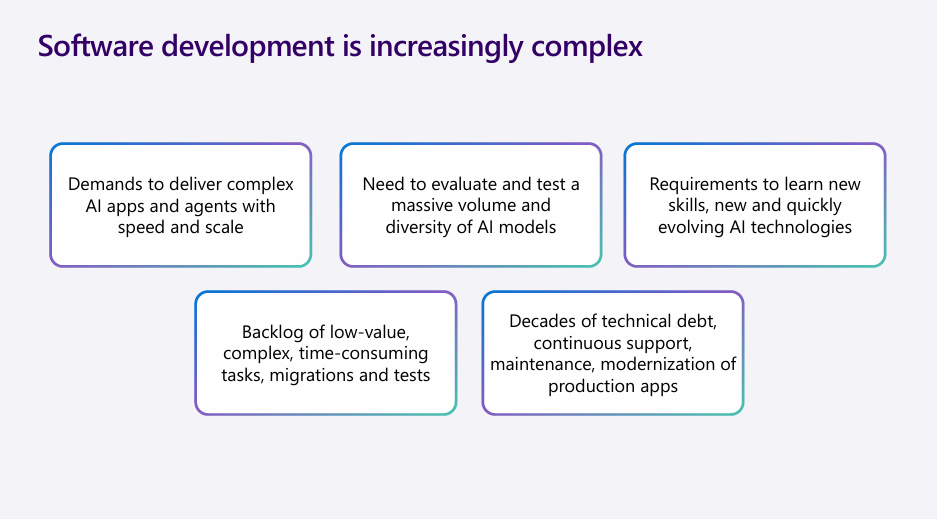 Software development is increasingly complex

Demands to deliver complex AI apps and agents with speed and scale

Need to evaluate and test a massive volume and diversity of AI models

Requirements to learn new skills, new and quickly evolving AI technologies

Backlog of low-value, complex, time-consuming tasks, migrations and tests

Decades of technical debt, continuous support, maintenance, modernization of production apps